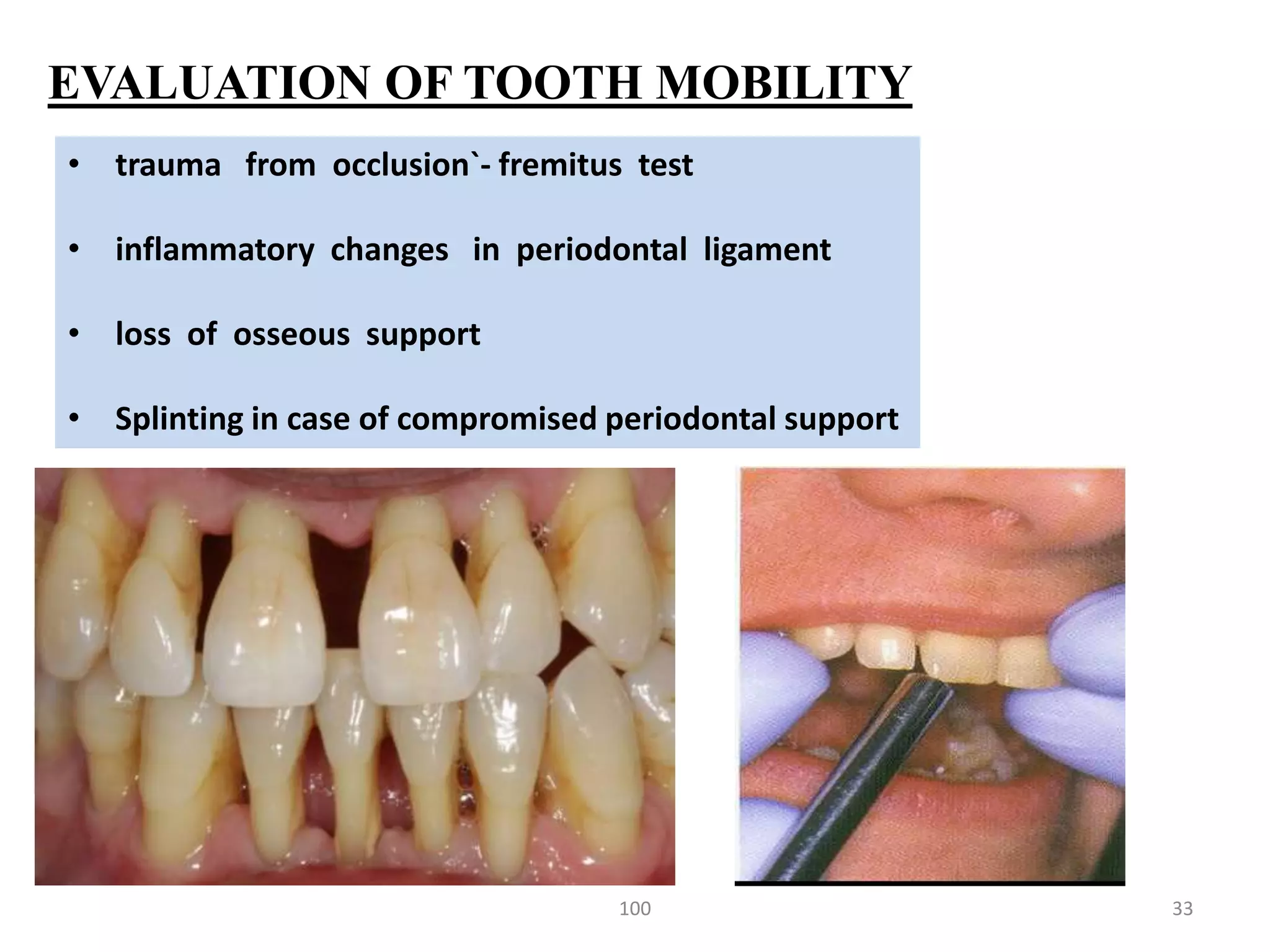 EVALUATION OF TOOTH MOBILITY

• trauma from occlusion`- fremitus test

• inflammatory changes in periodontal ligament

• loss of osseous support

• Splinting in case of compromised periodontal support

100

33